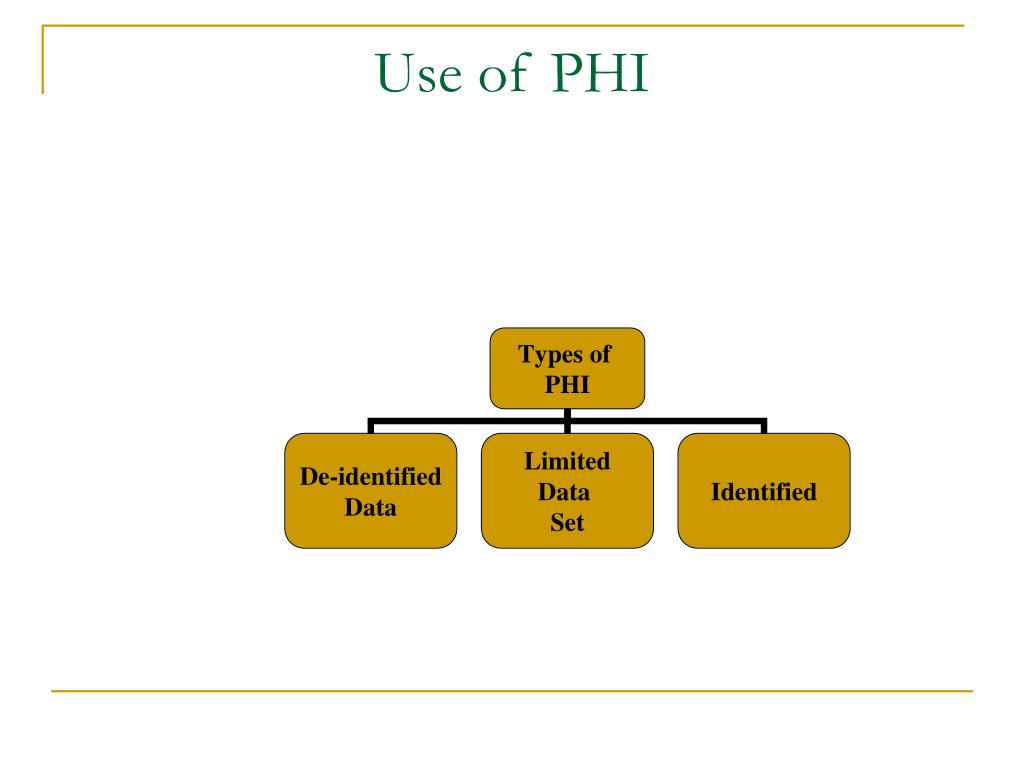 Use of PHI

Types of PHI

De-identified Data

Limited Data Set

Identified